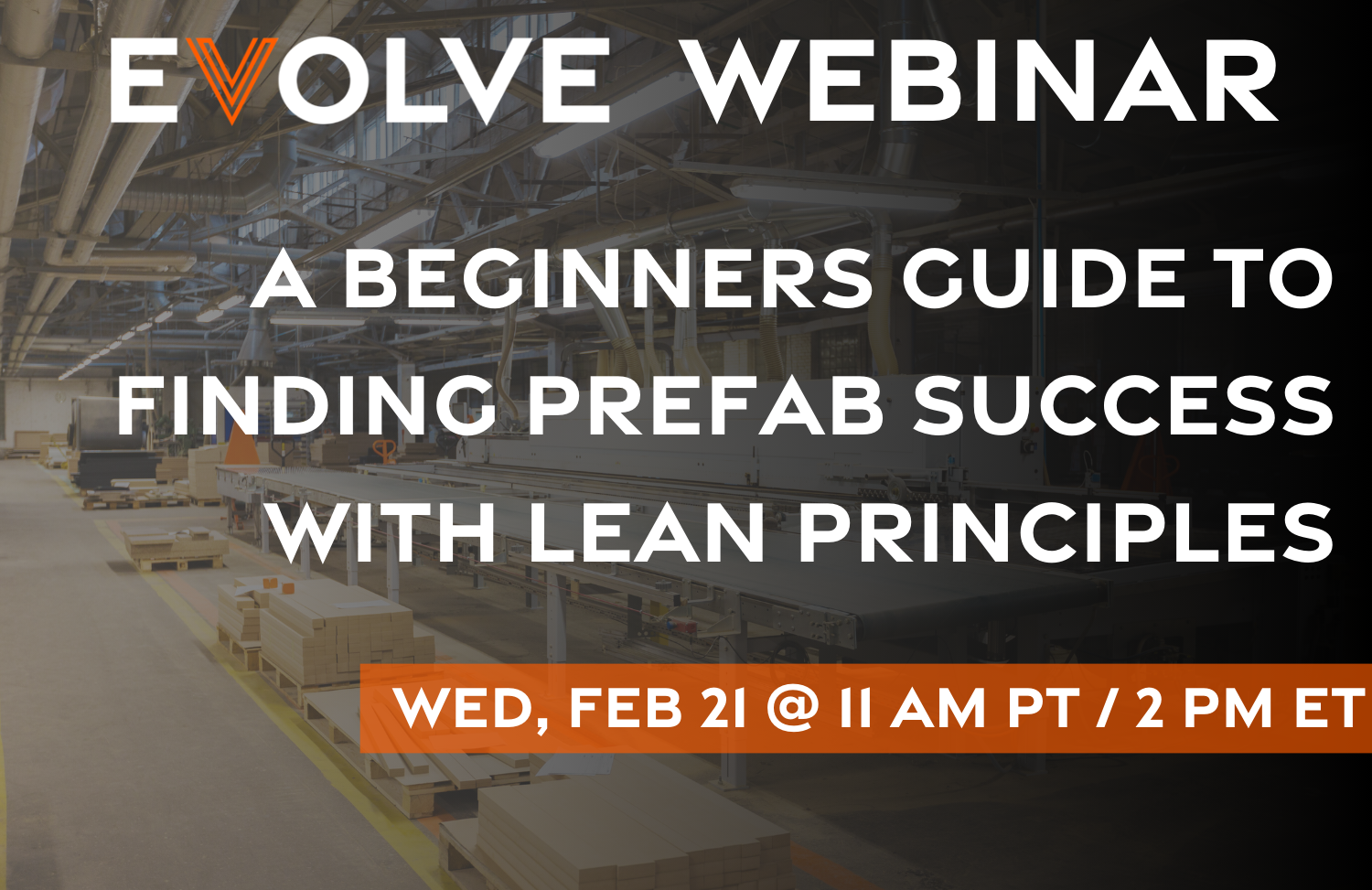 EVOLVE WEBINAR

A BEGINNERS GUIDE TO FINDING PREFAB SUCCESS WITH LEAN PRINCIPLES

WED, FEB 21 @ 11 AM PT / 2 PM ET